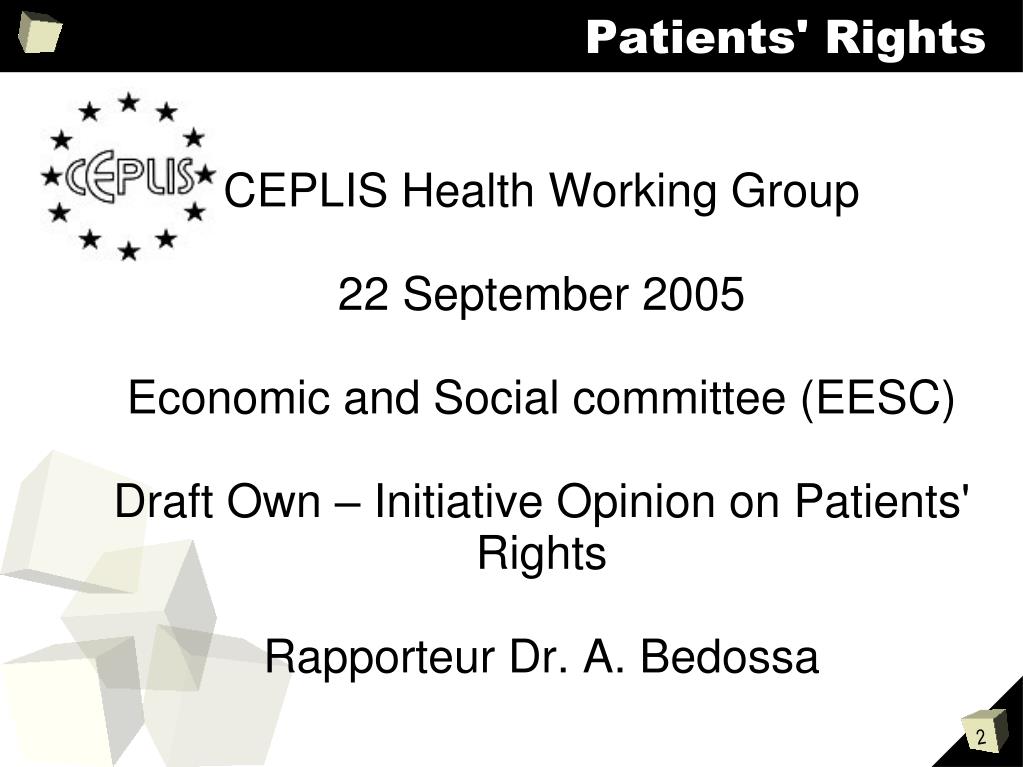 Patients' Rights

CEPLIS

CEPLIS Health Working Group

22 September 2005

Economic and Social committee (EESC)

Draft Own – Initiative Opinion on Patients' Rights

Rapporteur Dr. A. Bedossa

2